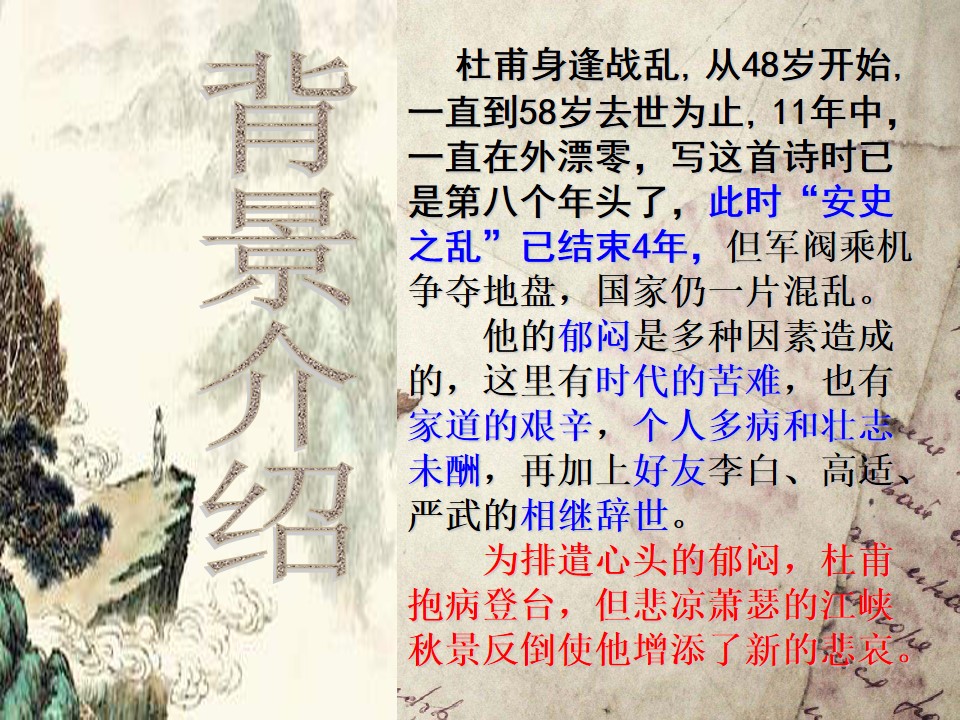 背景介绍

杜甫身逢战乱, 从48岁开始, 一直到58岁去世为止, 11年中, 一直在外漂零，写这首诗时已是第八个年头了，此时“安史之乱”已结束4年，但军阀乘机争夺地盘，国家仍一片混乱。

他的郁闷是多种因素造成的，这里有时代的苦难，也有家道的艰辛，个人多病和壮志未酬，再加上好友李白、高适、严武的相继辞世。

为排遣心头的郁闷，杜甫抱病登台，但悲凉萧瑟的江峡秋景反倒使他增添了新的悲哀。